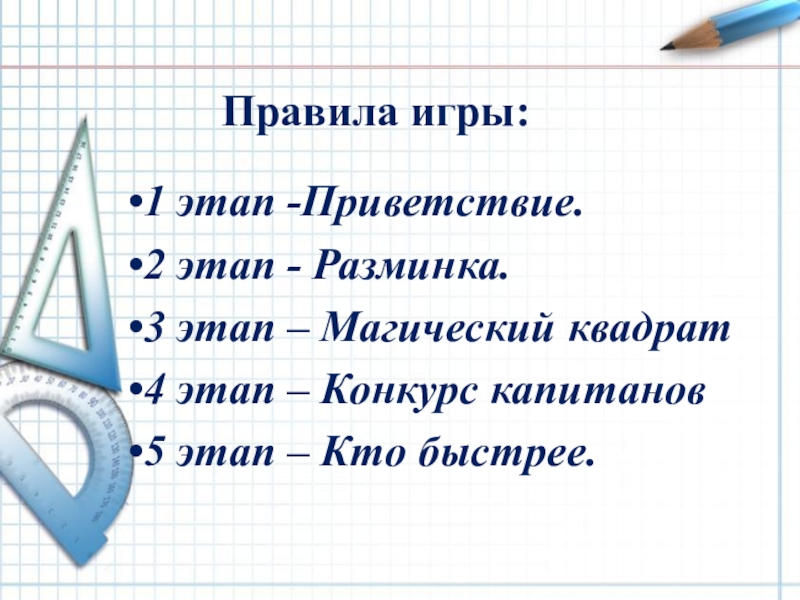 Правила игры:

•1 этап -Приветствие.

•2 этап - Разминка.

•3 этап – Магический квадрат

•4 этап – Конкурс капитанов

•5 этап – Кто быстрее.